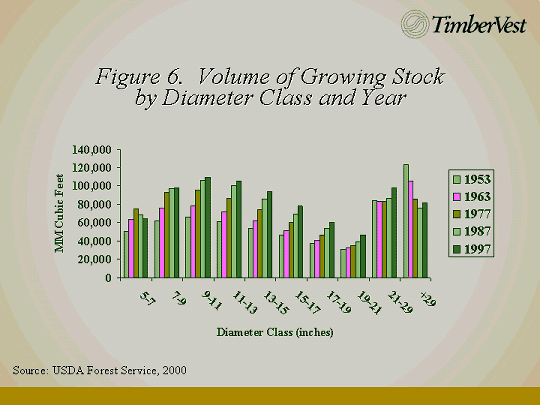 TimberVest

Figure 6. Volume of Growing Stock by Diameter Class and Year

140,000
120,000
100,000
80,000
60,000
40,000
20,000
0

MM Cubic Feet

5-7
7-9
9-11
11-13
13-15
15-17
17-19
19-21
21-29
+29

Diameter Class (inches)

1953
1963
1977
1987
1997

Source: USDA Forest Service, 2000